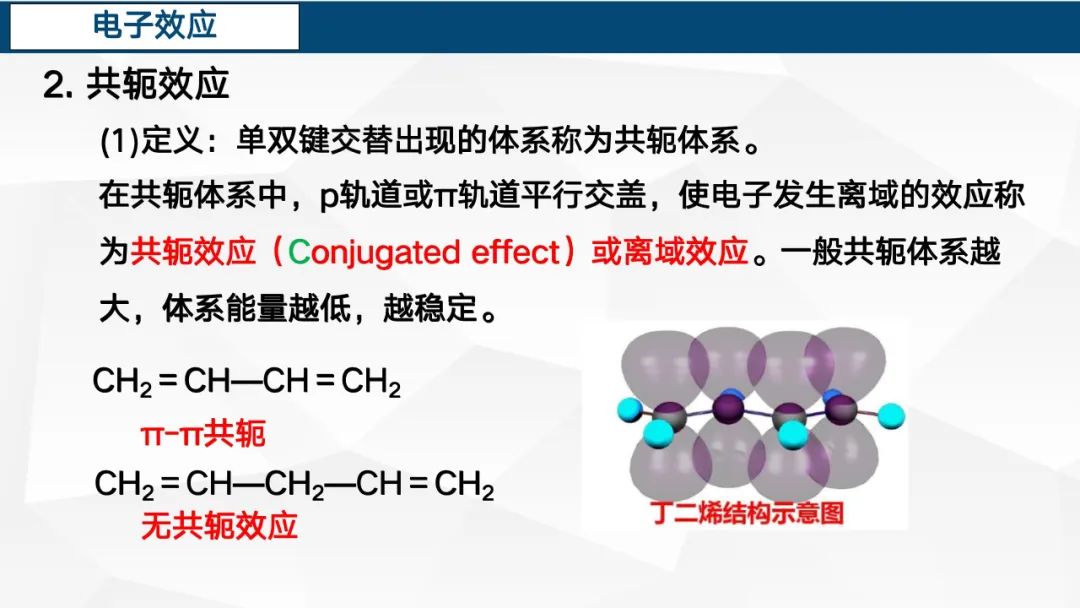 电子效应

2. 共轭效应

(1)定义：单双键交替出现的体系称为共轭体系。

在共轭体系中，p轨道或π轨道平行交盖，使电子发生离域的效应称为共轭效应（Conjugated effect）或离域效应。一般共轭体系越大，体系能量越低，越稳定。

$CH_2=CH—CH=CH_2$

π-π共轭

$CH_2=CH—CH_2—CH=CH_2$

无共轭效应

丁二烯结构示意图